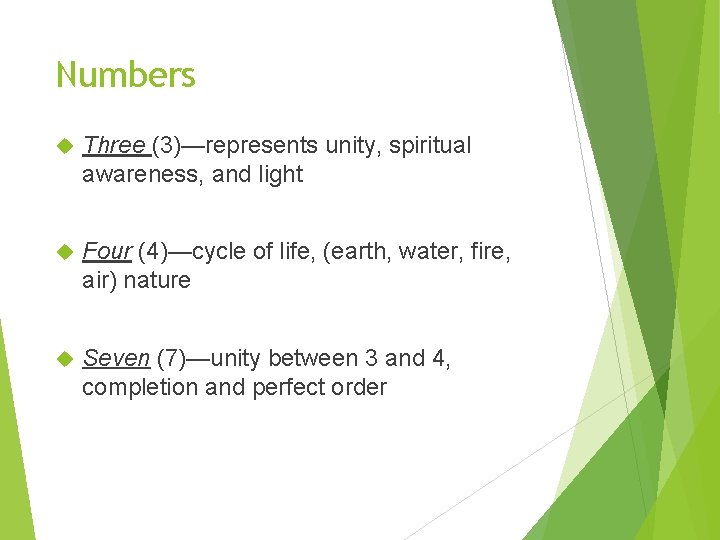 Numbers

Three (3)—represents unity, spiritual awareness, and light

Four (4)—cycle of life, (earth, water, fire, air) nature

Seven (7)—unity between 3 and 4, completion and perfect order